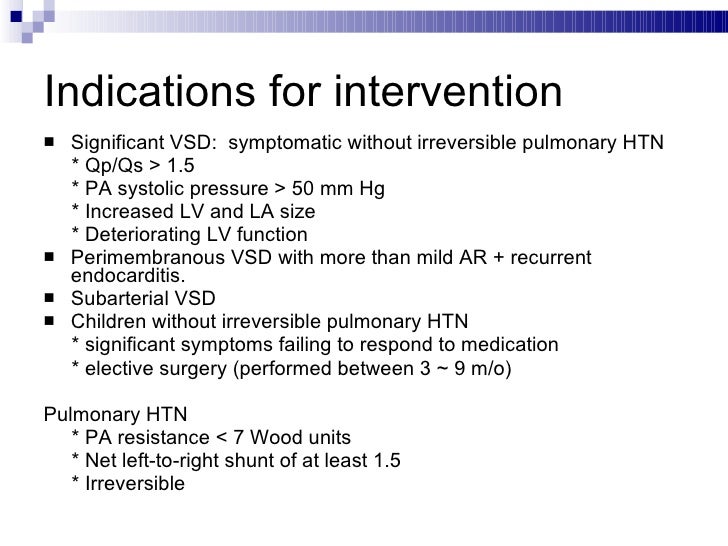 Indications for intervention

■ Significant VSD: symptomatic without irreversible pulmonary HTN
* Qp/Qs > 1.5
* PA systolic pressure > 50 mm Hg
* Increased LV and LA size
* Deteriorating LV function
■ Perimembranous VSD with more than mild AR + recurrent endocarditis.
■ Subarterial VSD
■ Children without irreversible pulmonary HTN
* significant symptoms failing to respond to medication
* elective surgery (performed between 3 ~ 9 m/o)

Pulmonary HTN
* PA resistance < 7 Wood units
* Net left-to-right shunt of at least 1.5
* Irreversible